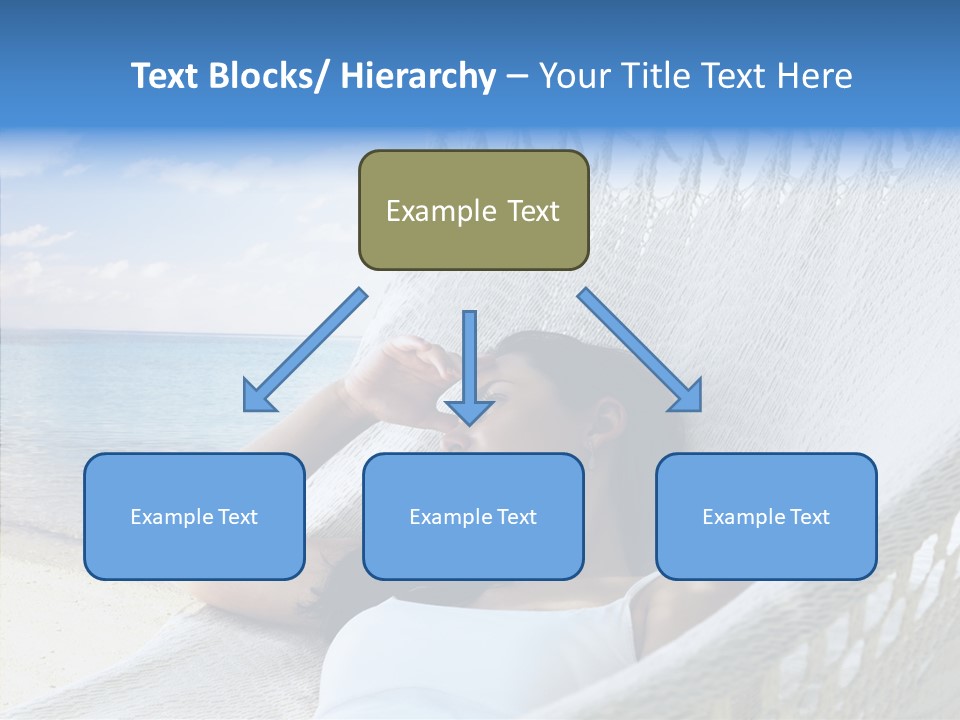 Text Blocks/ Hierarchy – Your Title Text Here

Example Text

Example Text

Example Text

Example Text